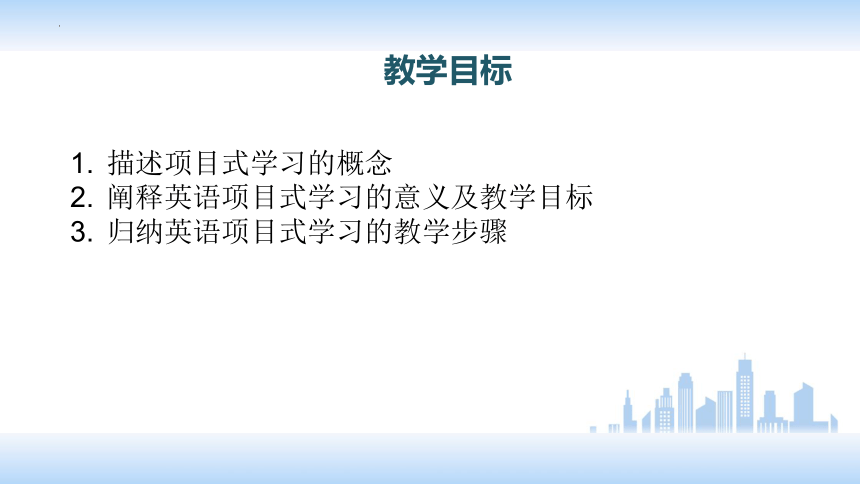 教学目标

1. 描述项目式学习的概念
2. 阐释英语项目式学习的意义及教学目标
3. 归纳英语项目式学习的教学步骤